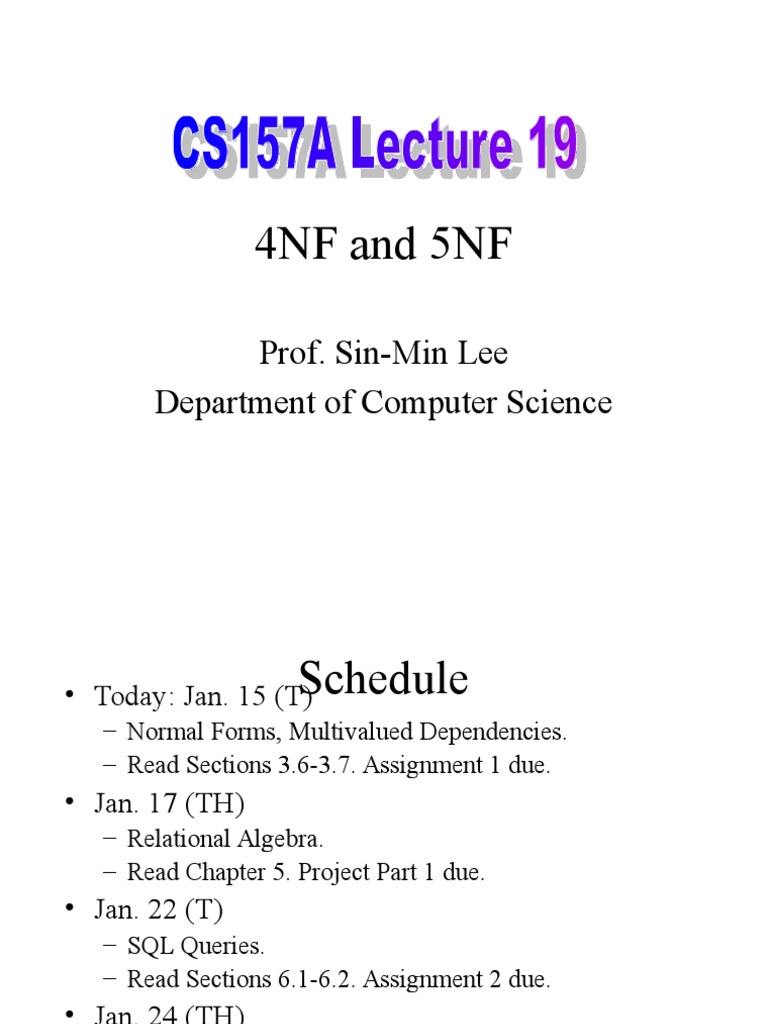 CS157A Lecture 19

4NF and 5NF

Prof. Sin-Min Lee
Department of Computer Science

Schedule

• Today: Jan. 15 (T)
– Normal Forms, Multivalued Dependencies.
– Read Sections 3.6-3.7. Assignment 1 due.
• Jan. 17 (TH)
– Relational Algebra.
– Read Chapter 5. Project Part 1 due.
• Jan. 22 (T)
– SQL Queries.
– Read Sections 6.1-6.2. Assignment 2 due.
• Jan. 24 (TH)